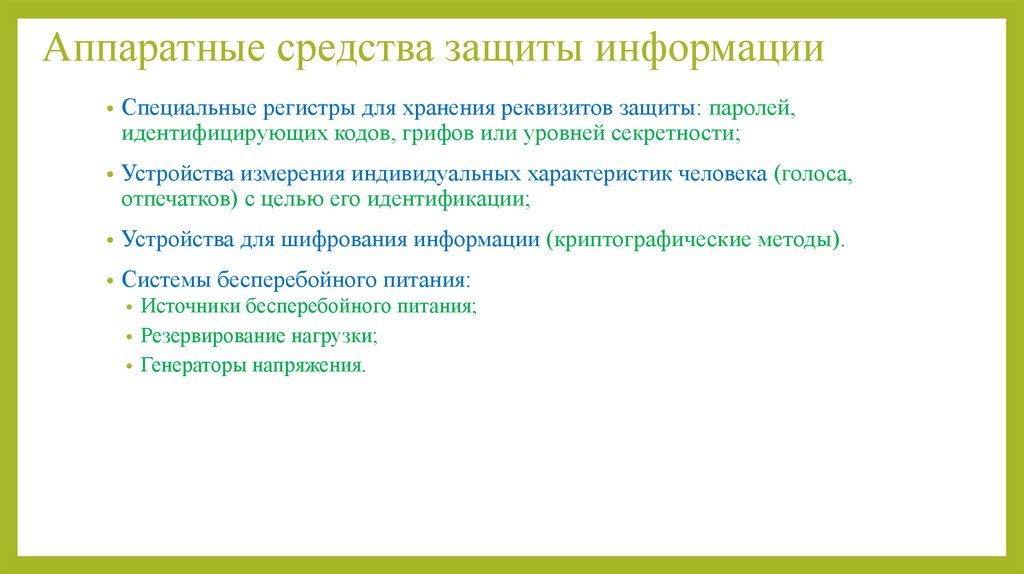 Аппаратные средства защиты информации

• Специальные регистры для хранения реквизитов защиты: паролей, идентифицирующих кодов, грифов или уровней секретности;

• Устройства измерения индивидуальных характеристик человека (голоса, отпечатков) с целью его идентификации;

• Устройства для шифрования информации (криптографические методы).

• Системы бесперебойного питания:
  • Источники бесперебойного питания;
  • Резервирование нагрузки;
  • Генераторы напряжения.